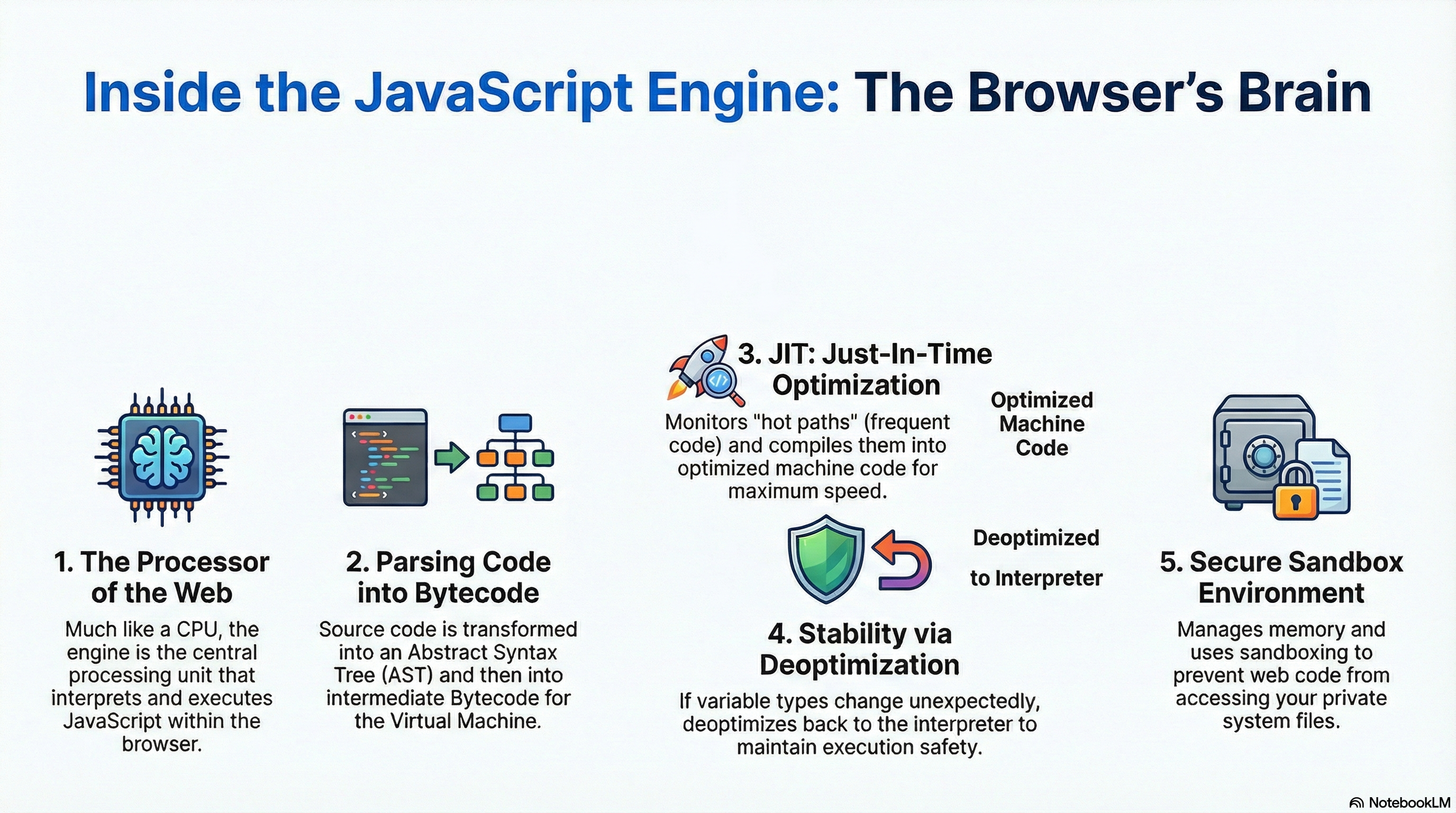 Inside the JavaScript Engine: The Browser's Brain

1. The Processor of the Web

Much like a CPU, the engine is the central processing unit that interprets and executes JavaScript within the browser.

2. Parsing Code into Bytecode

Source code is transformed into an Abstract Syntax Tree (AST) and then into intermediate Bytecode for the Virtual Machine.

3. JIT: Just-In-Time Optimization

Monitors "hot paths" (frequent code) and compiles them into optimized machine code for maximum speed.

Optimized Machine Code

Deoptimized to Interpreter

4. Stability via Deoptimization

If variable types change unexpectedly, deoptimizes back to the interpreter to maintain execution safety.

5. Secure Sandbox Environment

Manages memory and uses sandboxing to prevent web code from accessing your private system files.

NotebookLM